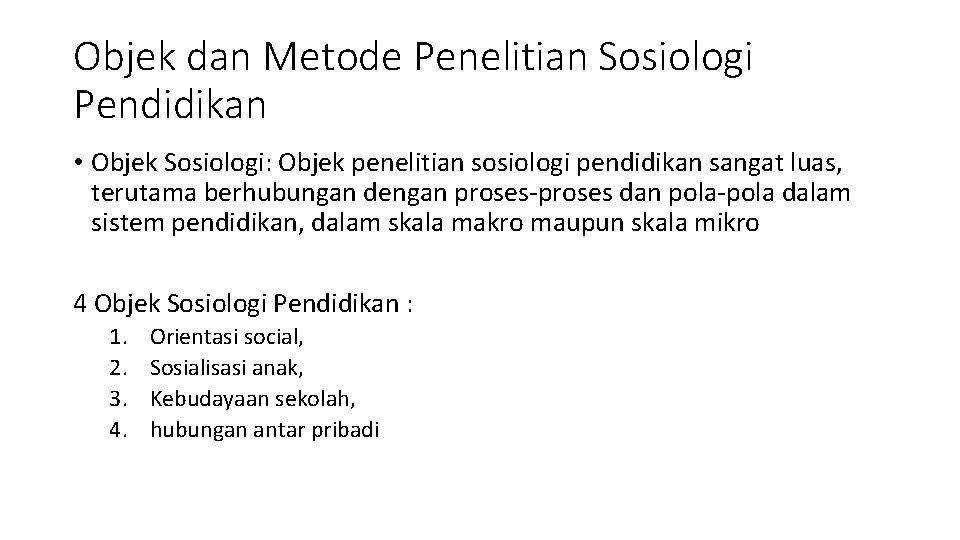 Objek dan Metode Penelitian Sosiologi Pendidikan

• Objek Sosiologi: Objek penelitian sosiologi pendidikan sangat luas, terutama berhubungan dengan proses-proses dan pola-pola dalam sistem pendidikan, dalam skala makro maupun skala mikro

4 Objek Sosiologi Pendidikan :
1. Orientasi social,
2. Sosialisasi anak,
3. Kebudayaan sekolah,
4. hubungan antar pribadi